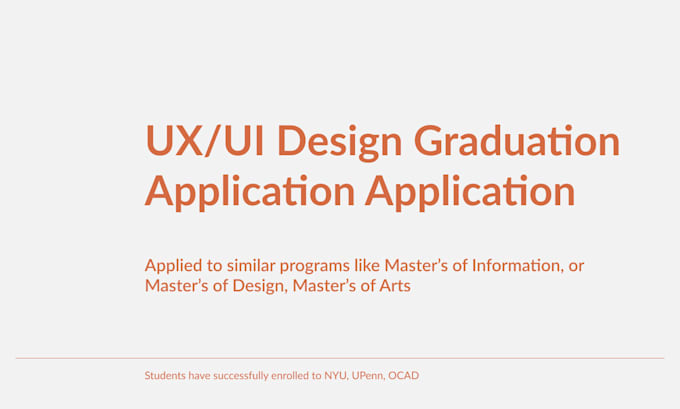 UX/UI Design Graduation Application Application

Applied to similar programs like Master's of Information, or Master's of Design, Master's of Arts

Students have successfully enrolled to NYU, UPenn, OCAD